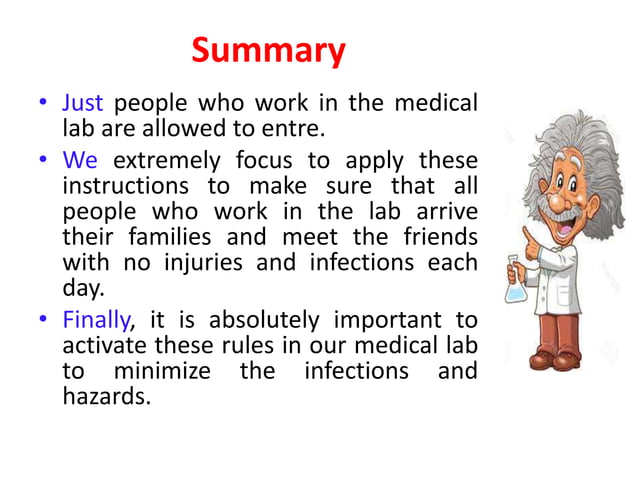 Summary

• Just people who work in the medical lab are allowed to entre.

• We extremely focus to apply these instructions to make sure that all people who work in the lab arrive their families and meet the friends with no injuries and infections each day.

• Finally, it is absolutely important to activate these rules in our medical lab to minimize the infections and hazards.